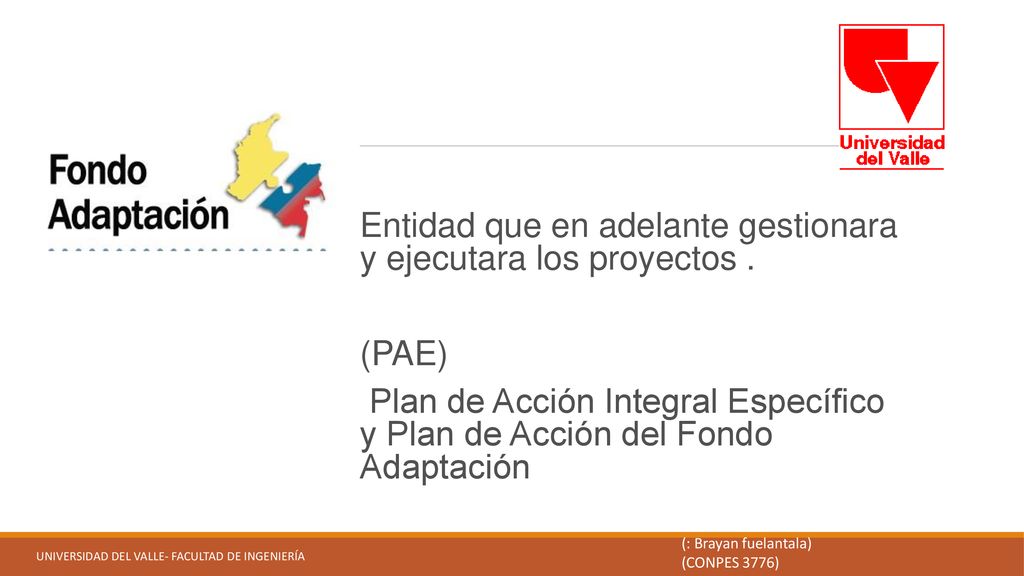 Fondo Adaptación

Universidad del Valle

Entidad que en adelante gestionara y ejecutara los proyectos .

(PAE)

Plan de Acción Integral Específico y Plan de Acción del Fondo Adaptación

UNIVERSIDAD DEL VALLE- FACULTAD DE INGENIERÍA

(: Brayan fuelantala)
(CONPES 3776)